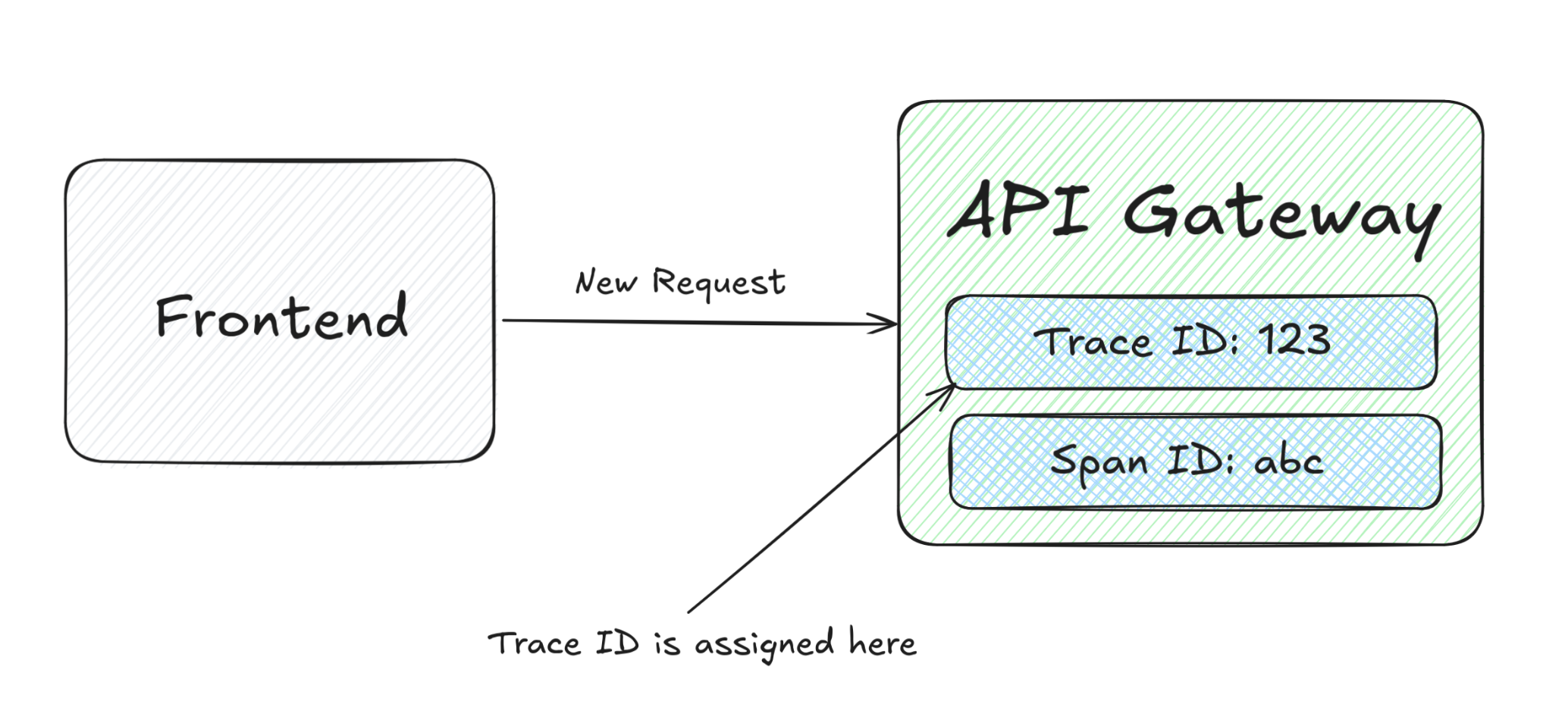 Frontend

New Request

API Gateway

Trace ID: 123

Span ID: abc

Trace ID is assigned here